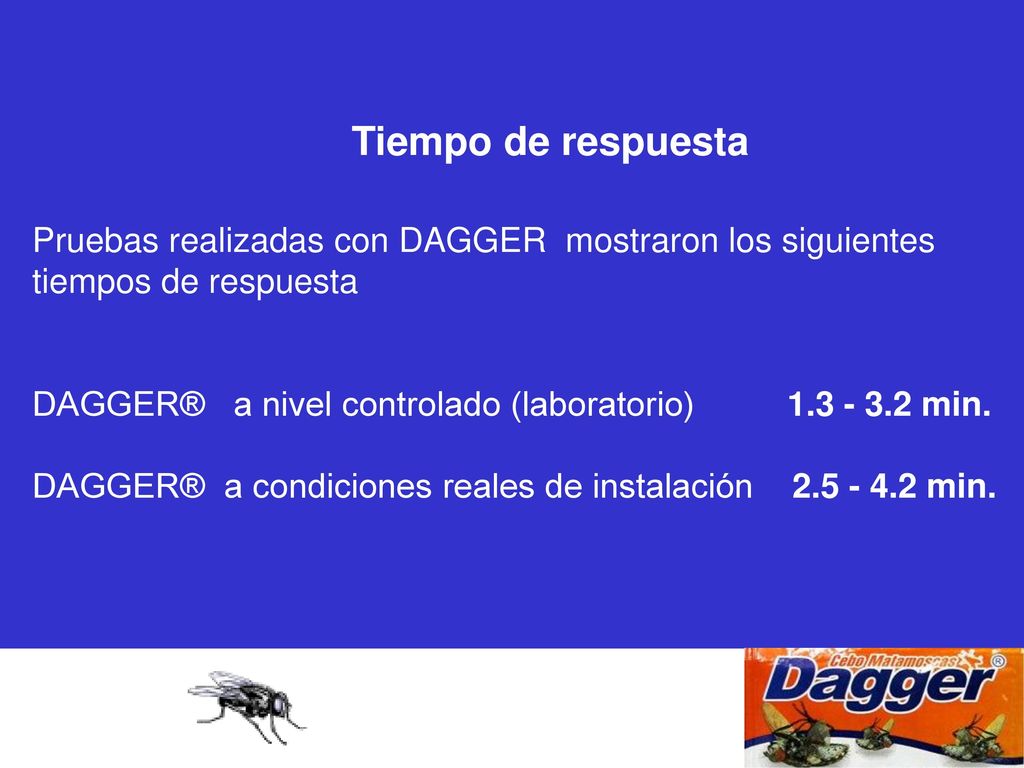 Tiempo de respuesta

Pruebas realizadas con DAGGER mostraron los siguientes tiempos de respuesta

DAGGER® a nivel controlado (laboratorio) 1.3 - 3.2 min.

DAGGER® a condiciones reales de instalación 2.5 - 4.2 min.

Cebo Matamoscas Dagger®